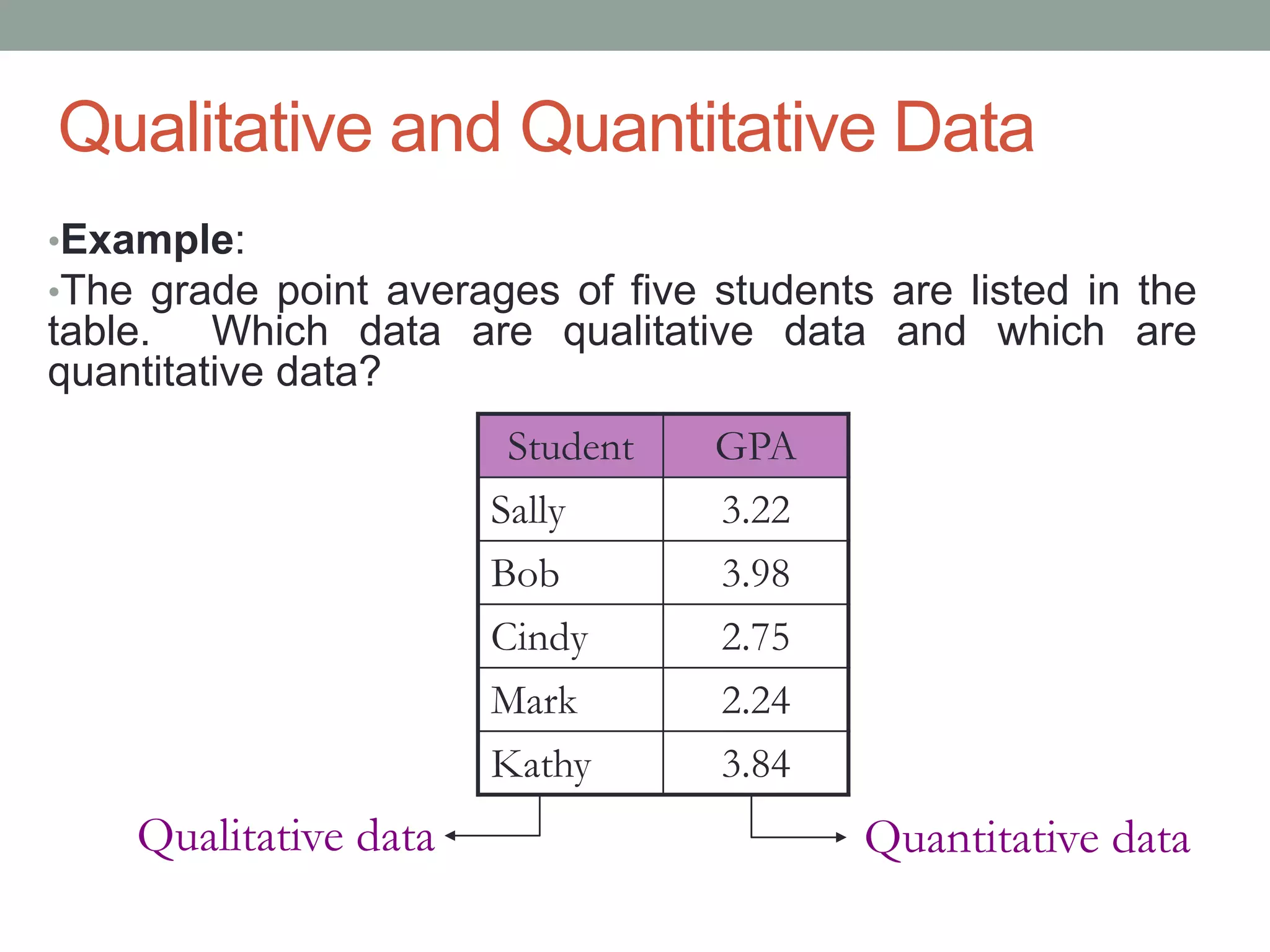 Qualitative and Quantitative Data

•Example:

•The grade point averages of five students are listed in the table. Which data are qualitative data and which are quantitative data?

| Student | GPA |
|---|---|
| Sally | 3.22 |
| Bob | 3.98 |
| Cindy | 2.75 |
| Mark | 2.24 |
| Kathy | 3.84 |

Qualitative data

Quantitative data